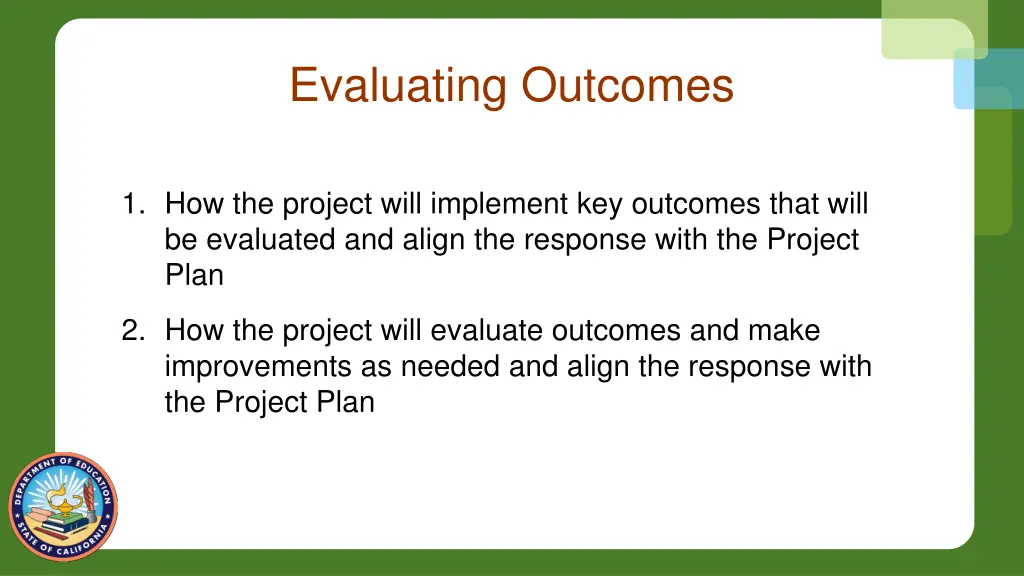 Evaluating Outcomes

1. How the project will implement key outcomes that will be evaluated and align the response with the Project Plan

2. How the project will evaluate outcomes and make improvements as needed and align the response with the Project Plan

DEPARTMENT OF EDUCATION
STATE OF CALIFORNIA